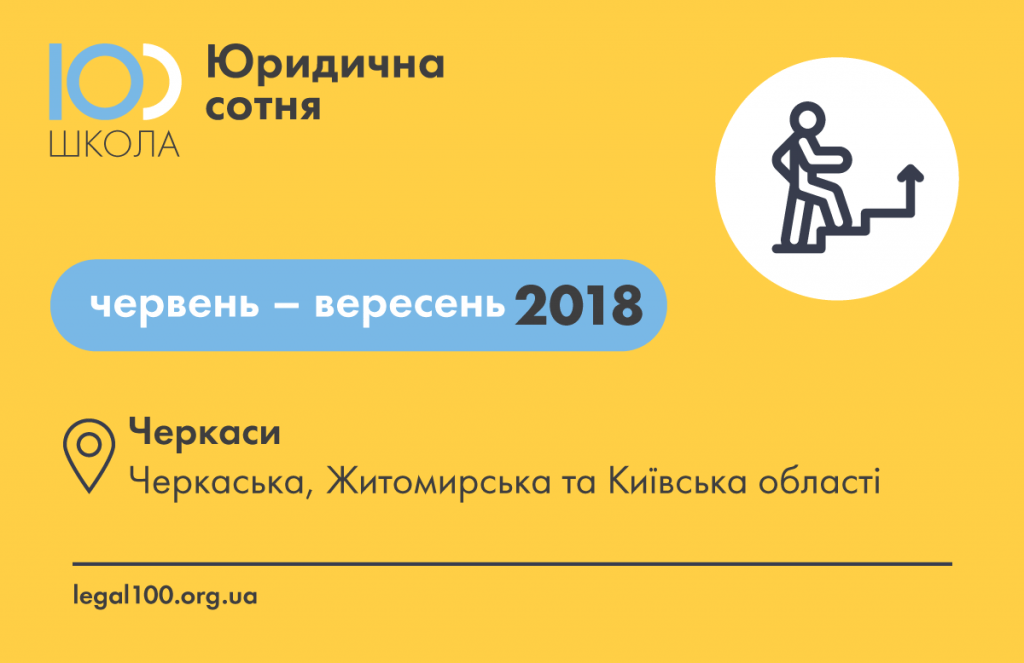 100
ШКОЛА

Юридична сотня

червень – вересень 2018

Черкаси
Черкаська, Житомирська та Київська області

legal100.org.ua